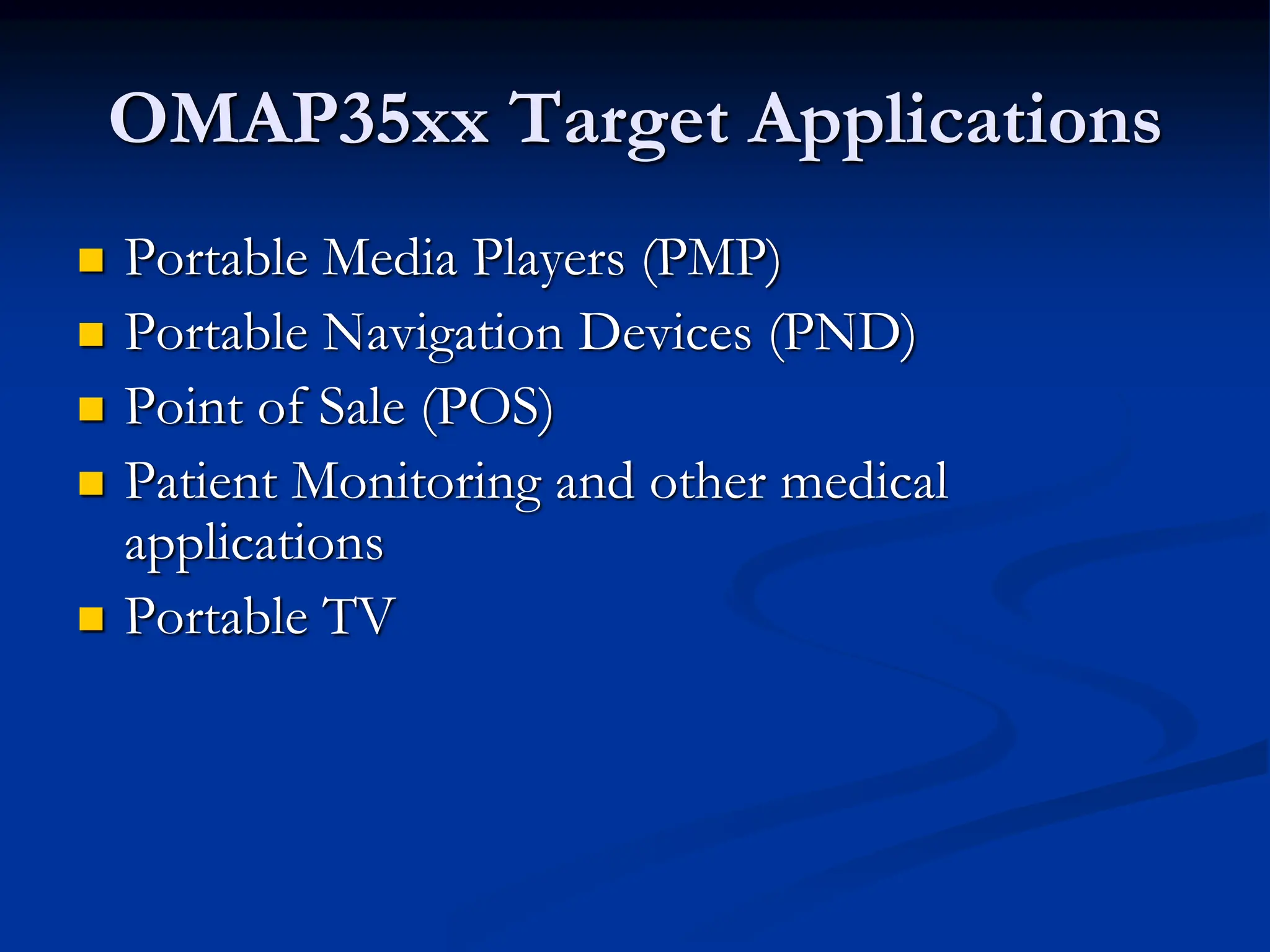 OMAP35xx Target Applications

- Portable Media Players (PMP)
- Portable Navigation Devices (PND)
- Point of Sale (POS)
- Patient Monitoring and other medical applications
- Portable TV